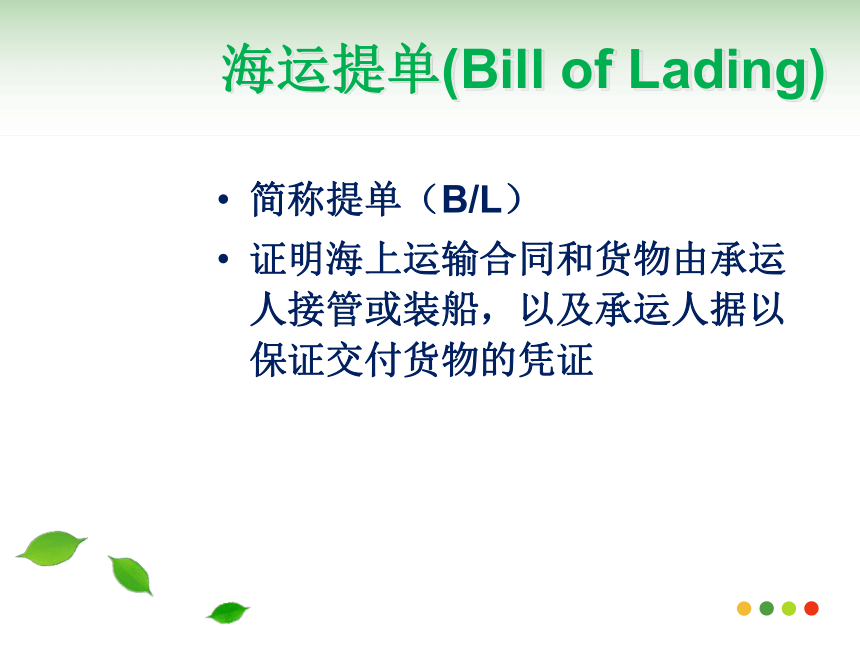 海运提单(Bill of Lading)

• 简称提单（B/L）

• 证明海上运输合同和货物由承运人接管或装船，以及承运人据以保证交付货物的凭证